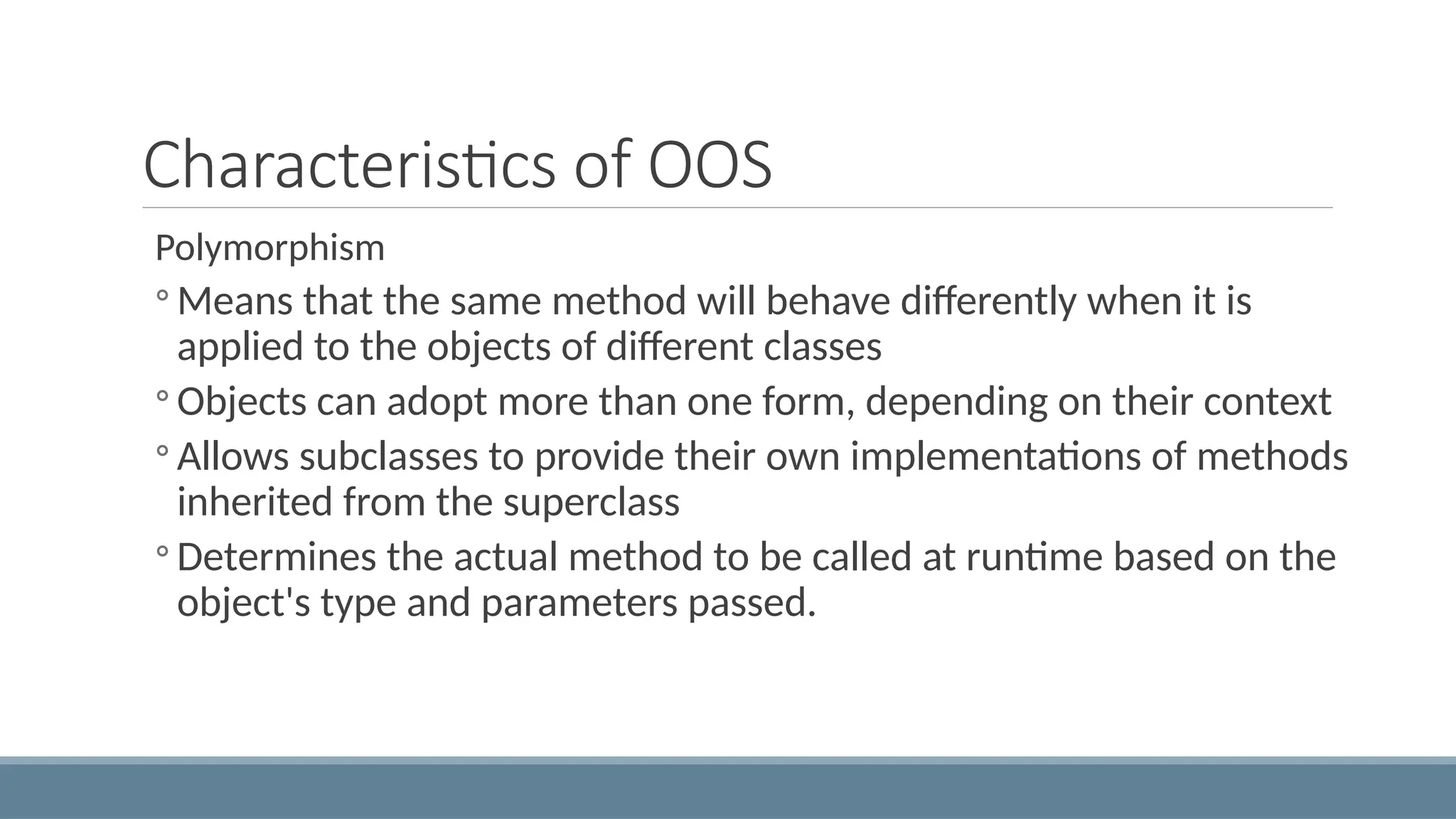 Characteristics of OOS

Polymorphism

◦ Means that the same method will behave differently when it is applied to the objects of different classes

◦ Objects can adopt more than one form, depending on their context

◦ Allows subclasses to provide their own implementations of methods inherited from the superclass

◦ Determines the actual method to be called at runtime based on the object's type and parameters passed.